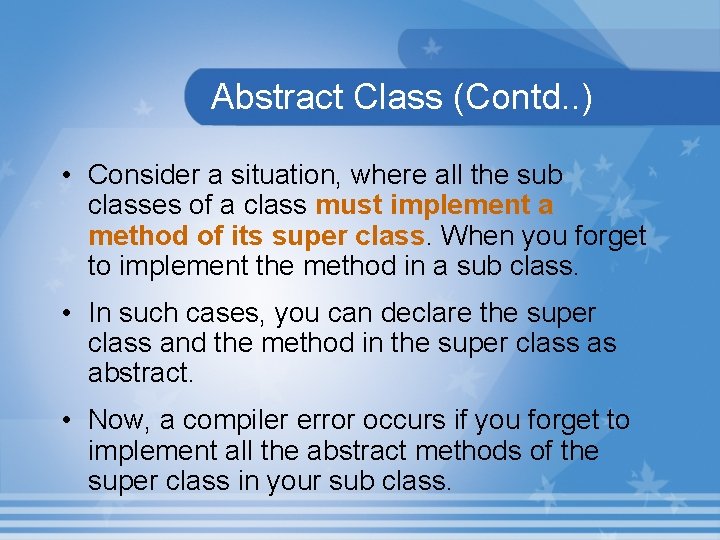 Abstract Class (Contd..)

• Consider a situation, where all the sub classes of a class must implement a method of its super class. When you forget to implement the method in a sub class.

• In such cases, you can declare the super class and the method in the super class as abstract.

• Now, a compiler error occurs if you forget to implement all the abstract methods of the super class in your sub class.